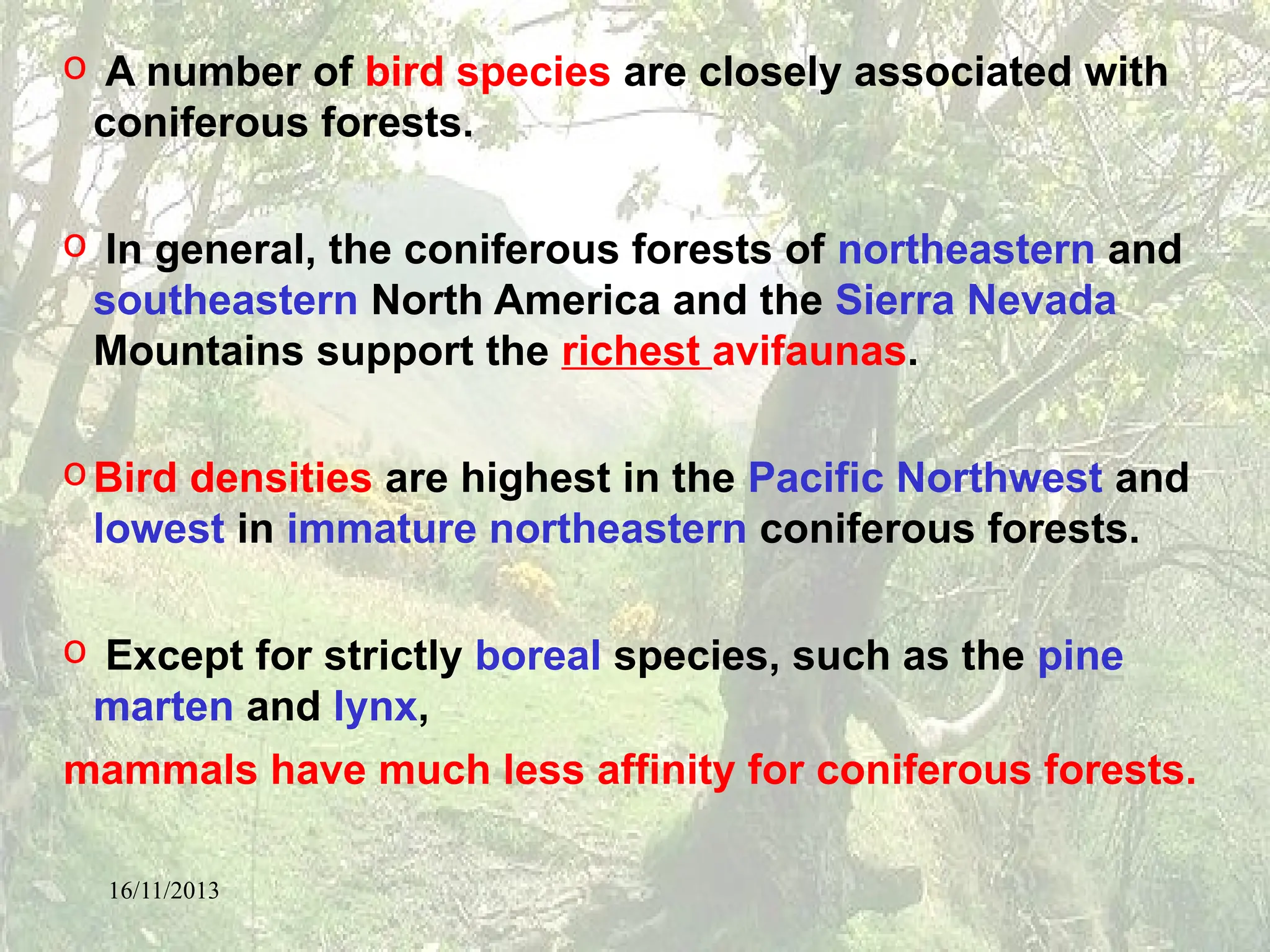 o A number of bird species are closely associated with coniferous forests.

o In general, the coniferous forests of northeastern and southeastern North America and the Sierra Nevada Mountains support the richest avifaunas.

o Bird densities are highest in the Pacific Northwest and lowest in immature northeastern coniferous forests.

o Except for strictly boreal species, such as the pine marten and lynx,

mammals have much less affinity for coniferous forests.

16/11/2013